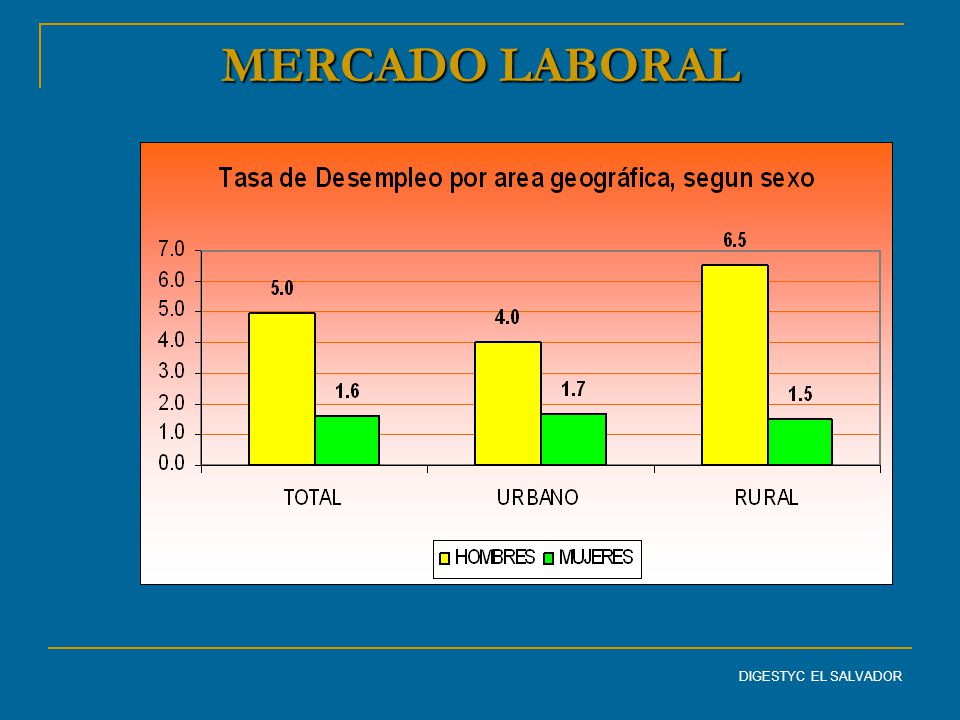 MERCADO LABORAL

Tasa de Desempleo por area geográfica, segun sexo

7.0
6.0
5.0
4.0
3.0
2.0
1.0
0.0

5.0
1.6
4.0
1.7
6.5
1.5

TOTAL
URBANO
RURAL

HOMBRES
MUJERES

DIGESTYC EL SALVADOR